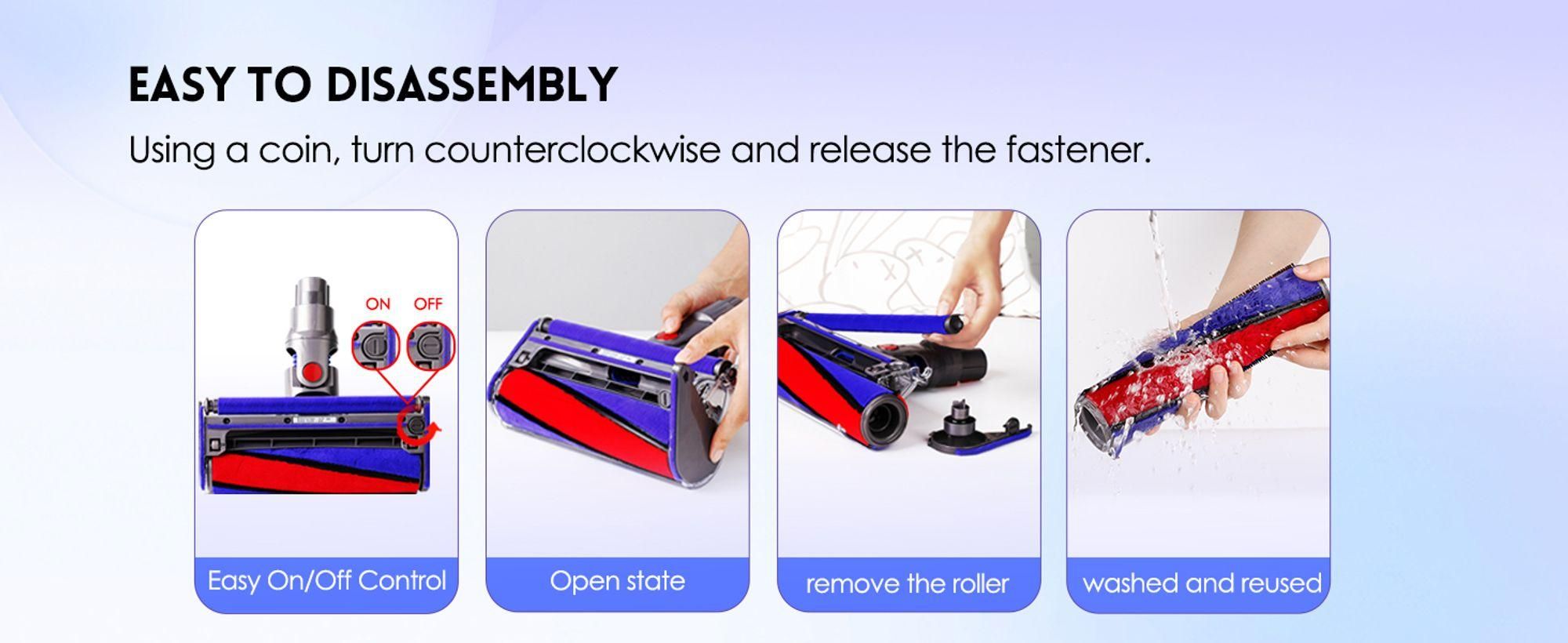 EASY TO DISASSEMBLY

Using a coin, turn counterclockwise and release the fastener.

ON OFF

Easy On/Off Control

Open state

remove the roller

washed and reused